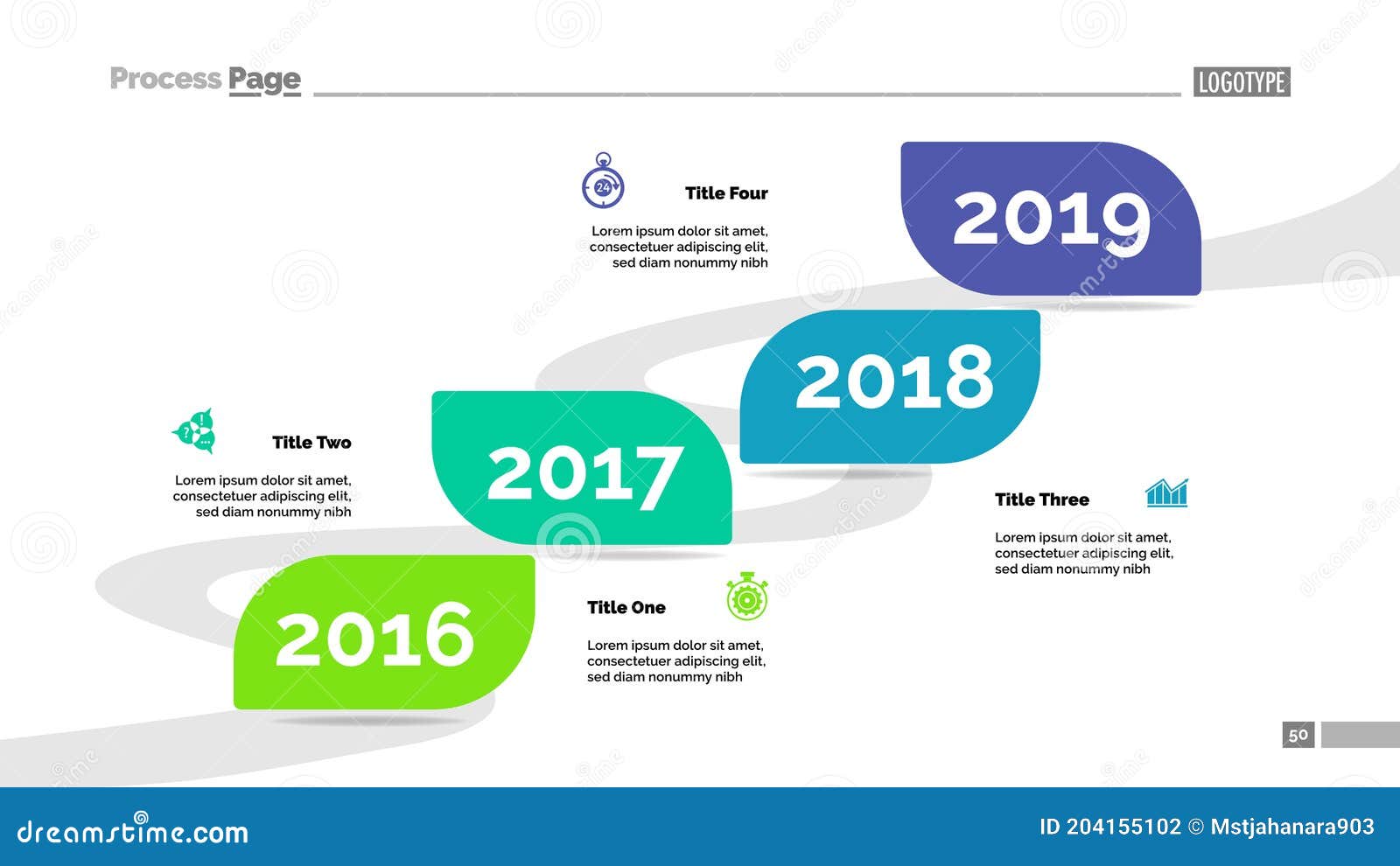 Process Page

LOGOTYPE

24

Title Four

Lorem ipsum dolor sit amet, consectetuer adipiscing elit, sed diam nonummy nibh

2019

2018

Title Two

Lorem ipsum dolor sit amet, consectetuer adipiscing elit, sed diam nonummy nibh

2017

Title Three

Lorem ipsum dolor sit amet, consectetuer adipiscing elit, sed diam nonummy nibh

2016

Title One

Lorem ipsum dolor sit amet, consectetuer adipiscing elit, sed diam nonummy nibh

50

dreamstime.com

ID 204155102 © Mstjahanara903